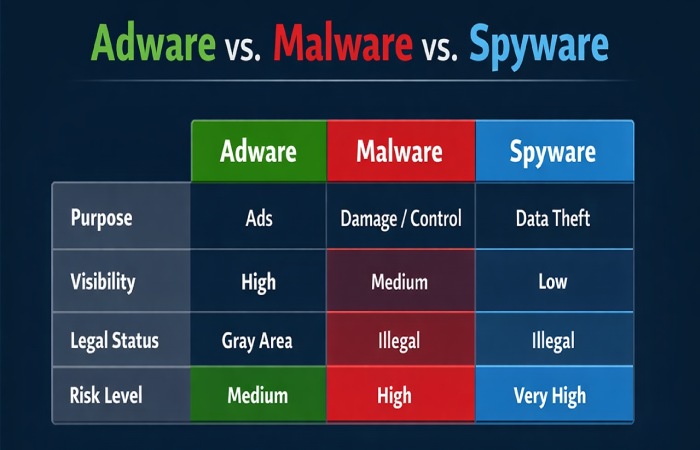 Adware vs. Malware vs. Spyware

|  | Adware | Malware | Spyware |
|---|---|---|---|
| Purpose | Ads | Damage / Control | Data Theft |
| Visibility | High | Medium | Low |
| Legal Status | Gray Area | Illegal | Illegal |
| Risk Level | Medium | High | Very High |